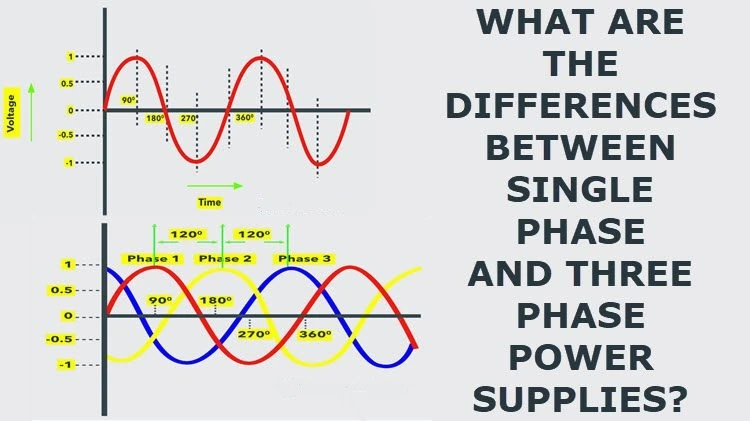 Voltage

1
0.5
0
-0.5
-1

90°
180°
270°
360°

Time

120°
120°
Phase 1
Phase 2
Phase 3

1
0.5
0
-0.5
-1

90°
180°
270°
360°

WHAT ARE THE DIFFERENCES BETWEEN SINGLE PHASE AND THREE PHASE POWER SUPPLIES?